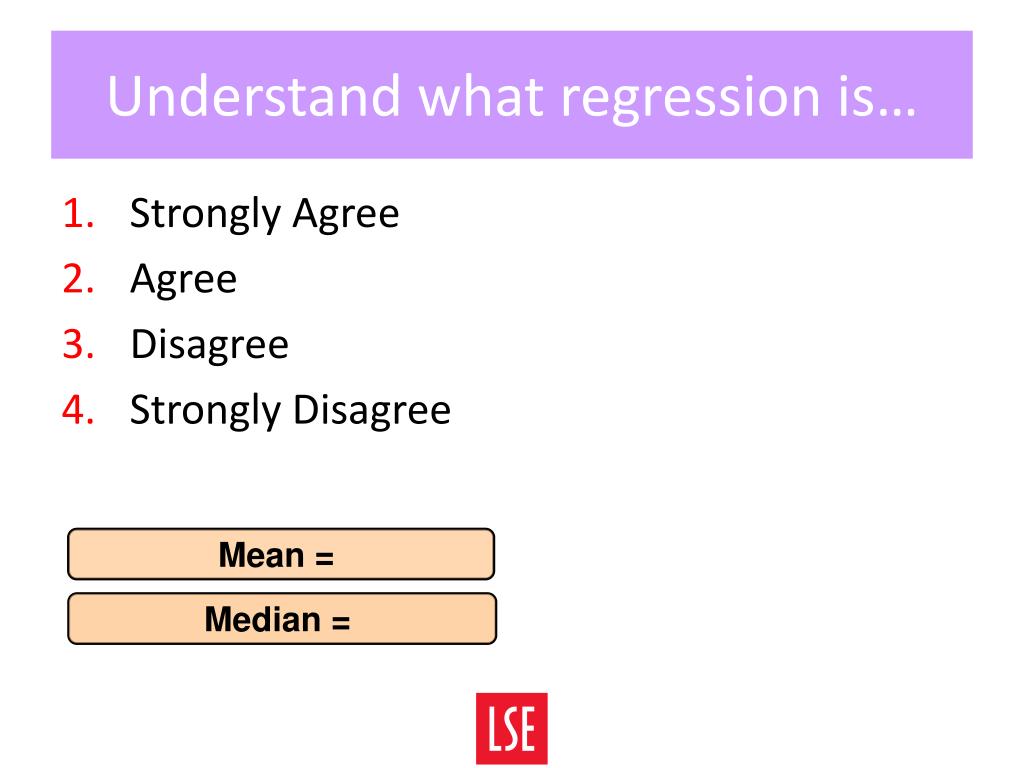 Understand what regression is…

1. Strongly Agree
2. Agree
3. Disagree
4. Strongly Disagree

Mean =

Median =

LSE